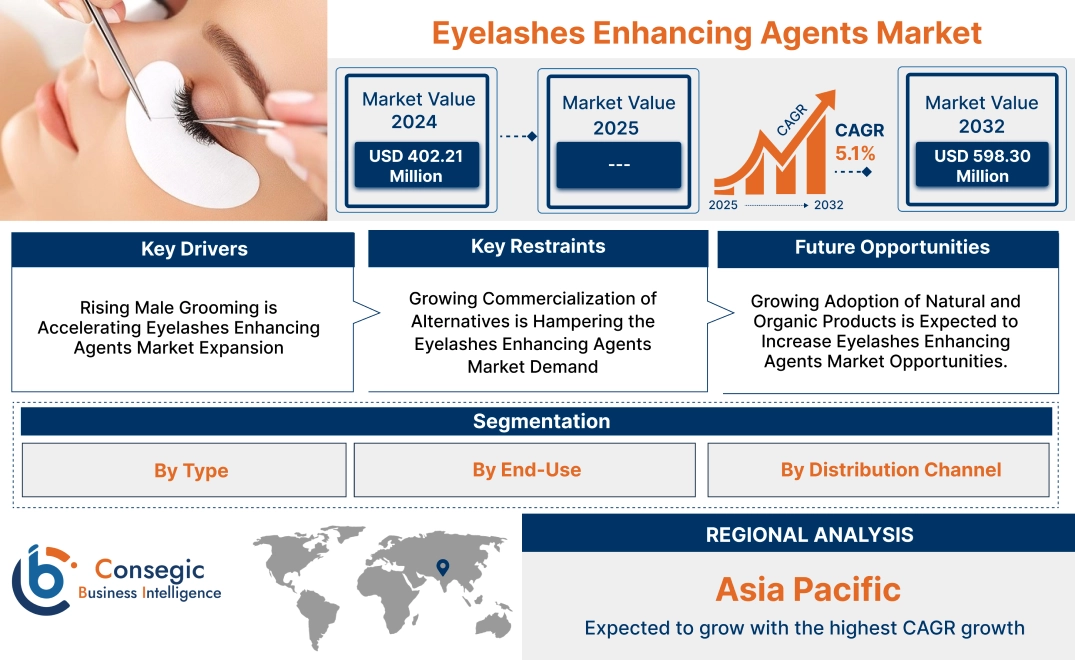 Eyelashes Enhancing Agents Market

Market Value 2024
USD 402.21 Million

Market Value 2025
---

CAGR
2025 2032

CAGR 5.1%

Market Value 2032
USD 598.30 Million

Key Drivers
Rising Male Grooming is Accelerating Eyelashes Enhancing Agents Market Expansion

Key Restraints
Growing Commercialization of Alternatives is Hampering the Eyelashes Enhancing Agents Market Demand

Future Opportunities
Growing Adoption of Natural and Organic Products is Expected to Increase Eyelashes Enhancing Agents Market Opportunities.

Segmentation
By Type
By End-Use
By Distribution Channel

Consegic Business Intelligence

REGIONAL ANALYSIS
Asia Pacific
Expected to grow with the highest CAGR growth